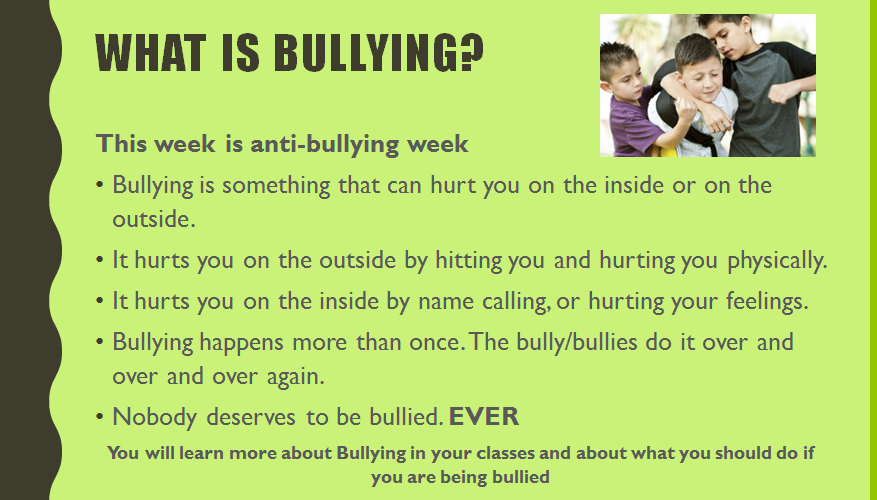 WHAT IS BULLYING?

This week is anti-bullying week

• Bullying is something that can hurt you on the inside or on the outside.

• It hurts you on the outside by hitting you and hurting you physically.

• It hurts you on the inside by name calling, or hurting your feelings.

• Bullying happens more than once. The bully/bullies do it over and over and over again.

• Nobody deserves to be bullied. EVER

You will learn more about Bullying in your classes and about what you should do if you are being bullied